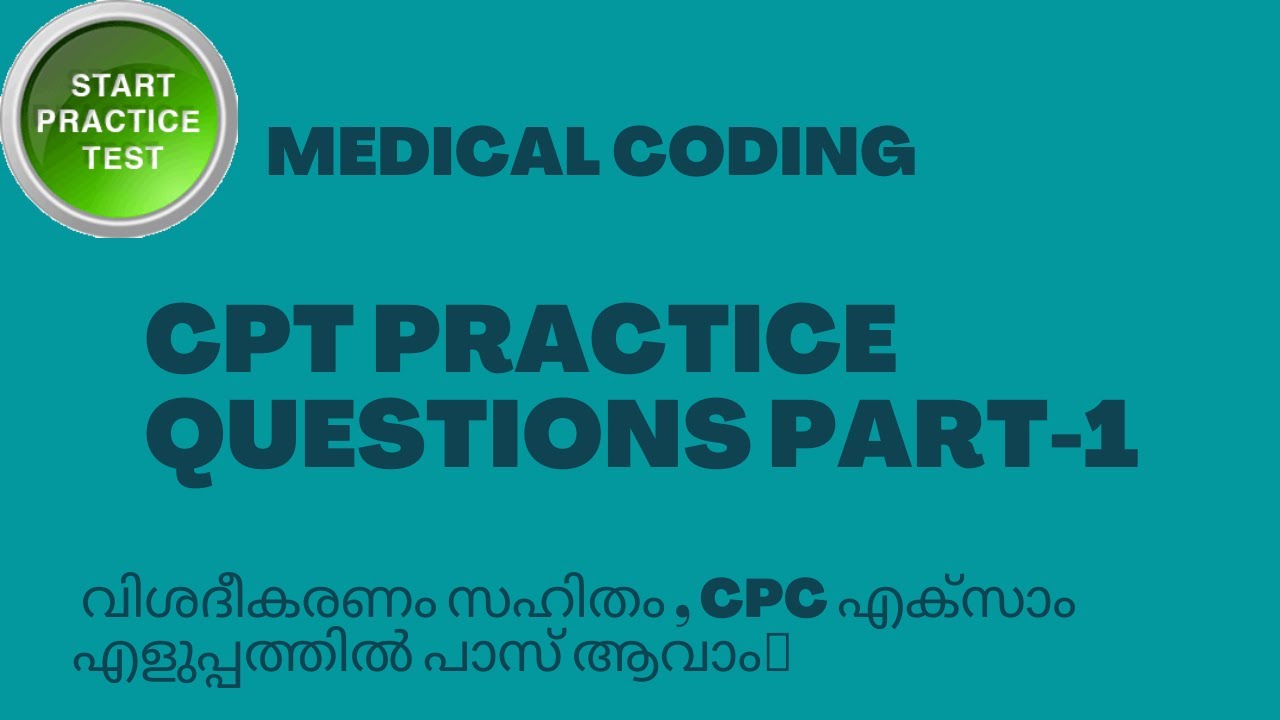 START PRACTICE TEST

MEDICAL CODING

CPT PRACTICE QUESTIONS PART-1

വിശദീകരണം സഹിതം , CPC എക്സാം എളുപ്പത്തിൽ പാസ് ആവാം